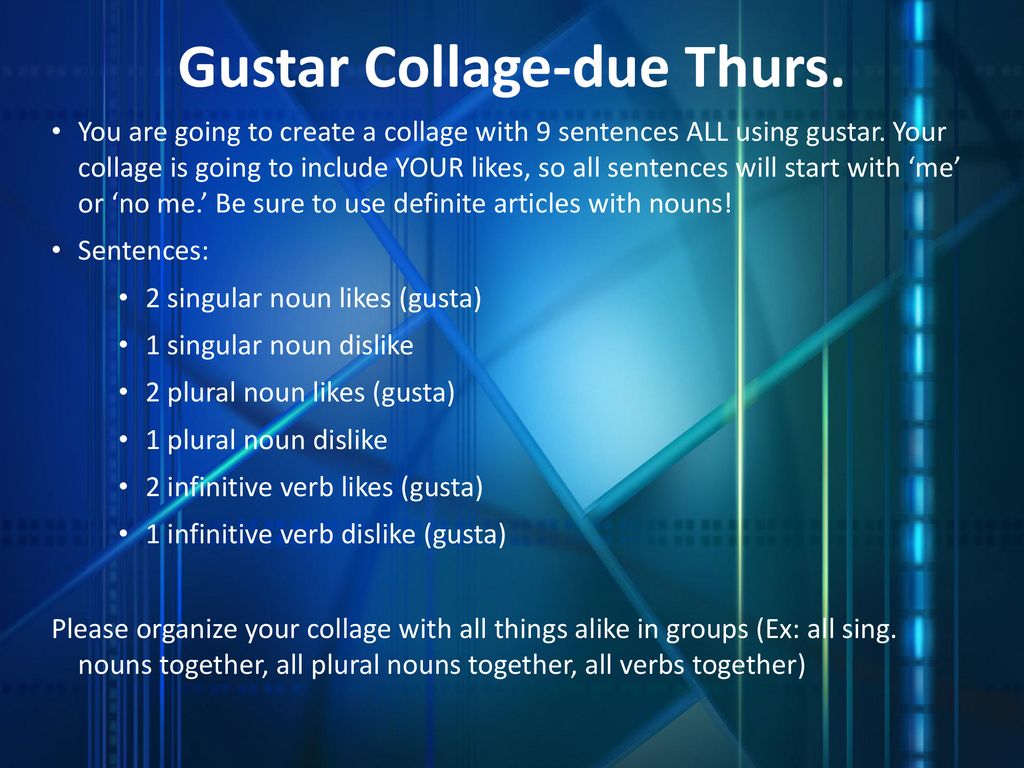 Gustar Collage-due Thurs.

• You are going to create a collage with 9 sentences ALL using gustar. Your collage is going to include YOUR likes, so all sentences will start with ‘me’ or ‘no me.’ Be sure to use definite articles with nouns!

• Sentences:

• 2 singular noun likes (gusta)

• 1 singular noun dislike

• 2 plural noun likes (gusta)

• 1 plural noun dislike

• 2 infinitive verb likes (gusta)

• 1 infinitive verb dislike (gusta)

Please organize your collage with all things alike in groups (Ex: all sing. nouns together, all plural nouns together, all verbs together)